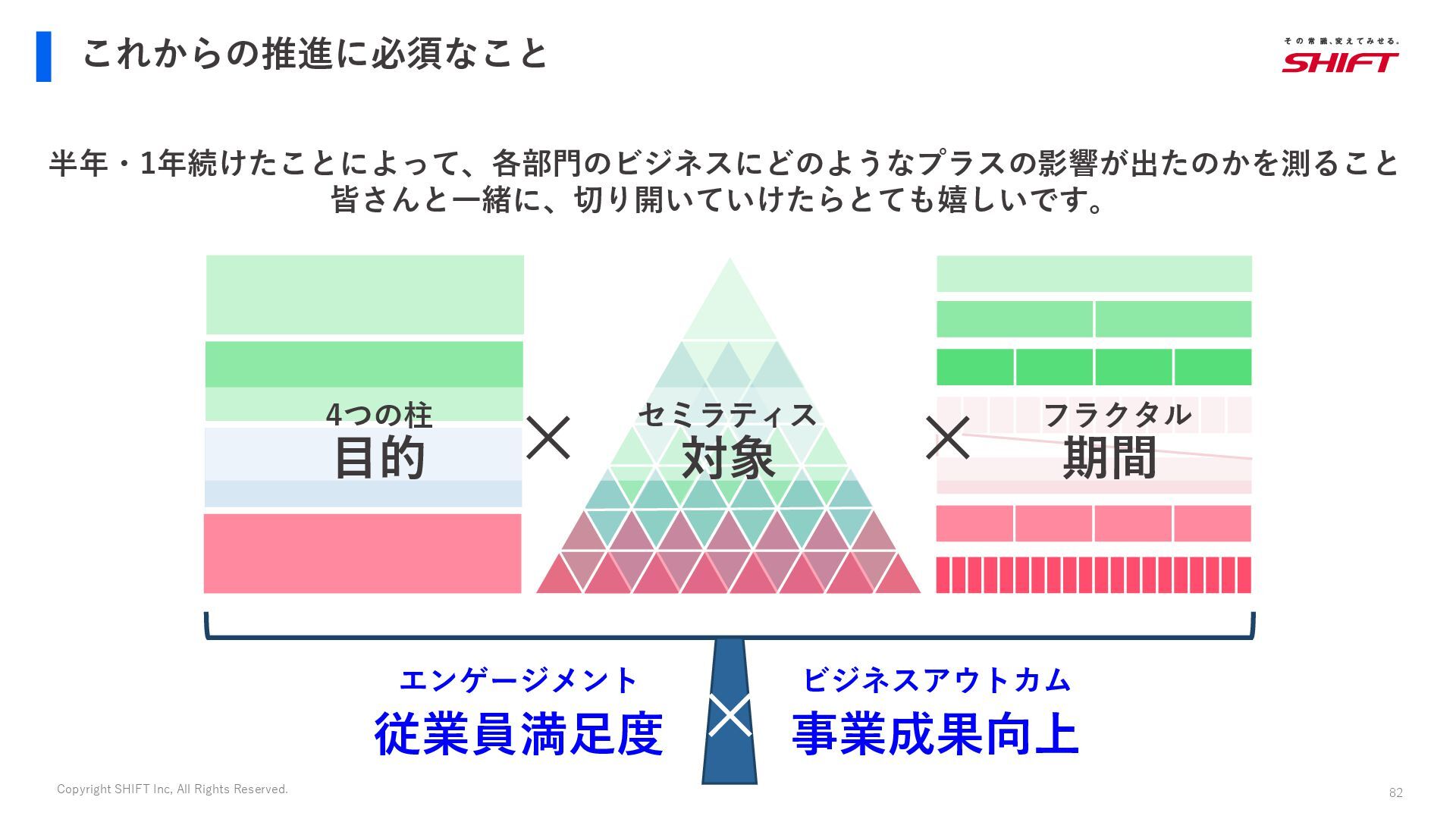 これからの推進に必須なこと

その常識、変えてみせる。
SHIFT

半年・1年続けたことによって、各部門のビジネスにどのようなプラスの影響が出たのかを測ること
皆さんと一緒に、切り開いていけたらとても嬉しいです。

4つの柱
目的

×

セミラティス
対象

×

フラクタル
期間

エンゲージメント
従業員満足度

×

ビジネスアウトカム
事業成果向上

Copyright SHIFT Inc, All Rights Reserved.

82